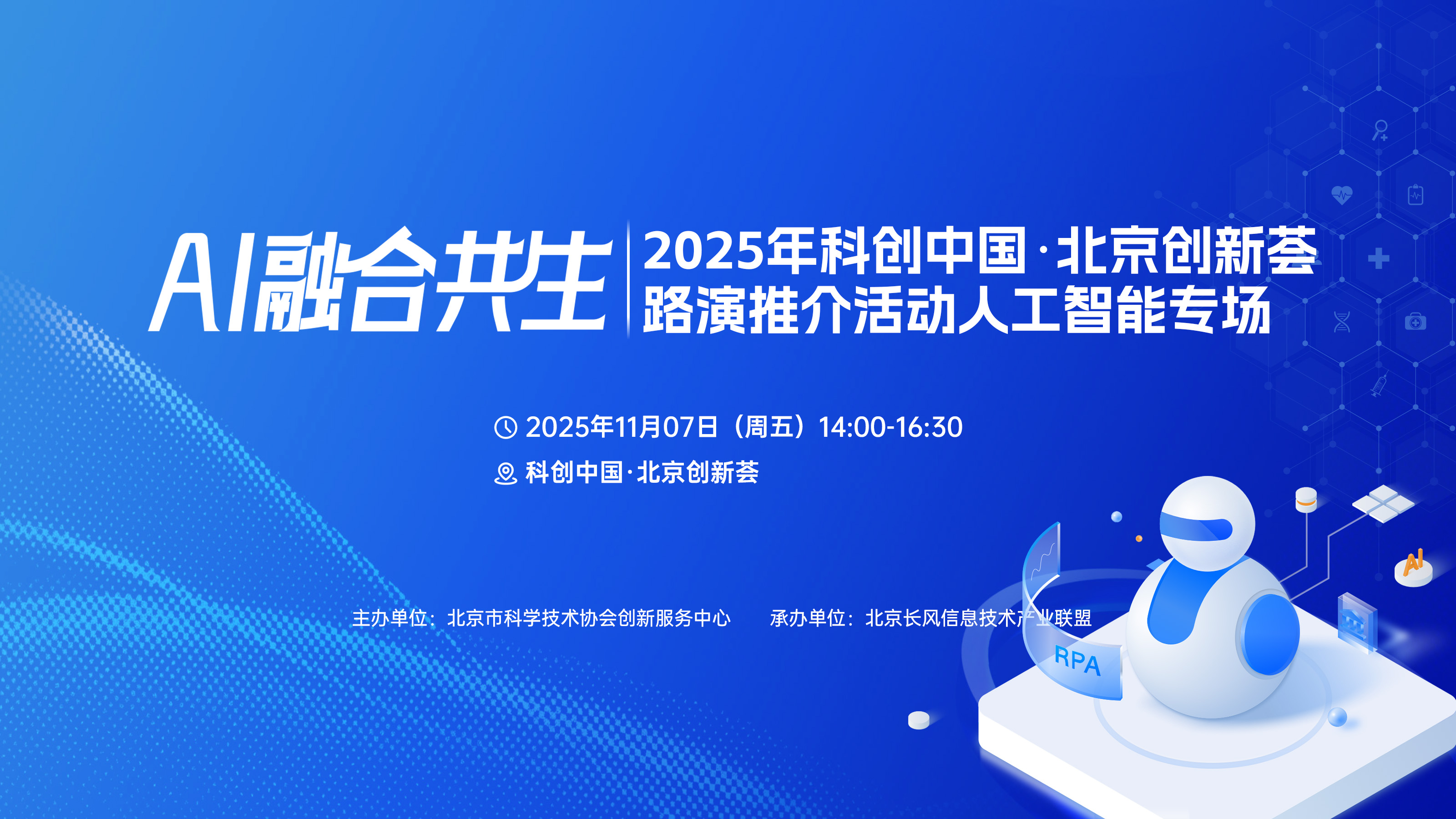 AI融合共生

2025年科创中国·北京创新荟
路演推介活动人工智能专场

2025年11月07日（周五）14:00-16:30

科创中国·北京创新荟

主办单位：北京市科学技术协会创新服务中心　　承办单位：北京长风信息技术产业联盟

RPA

AI